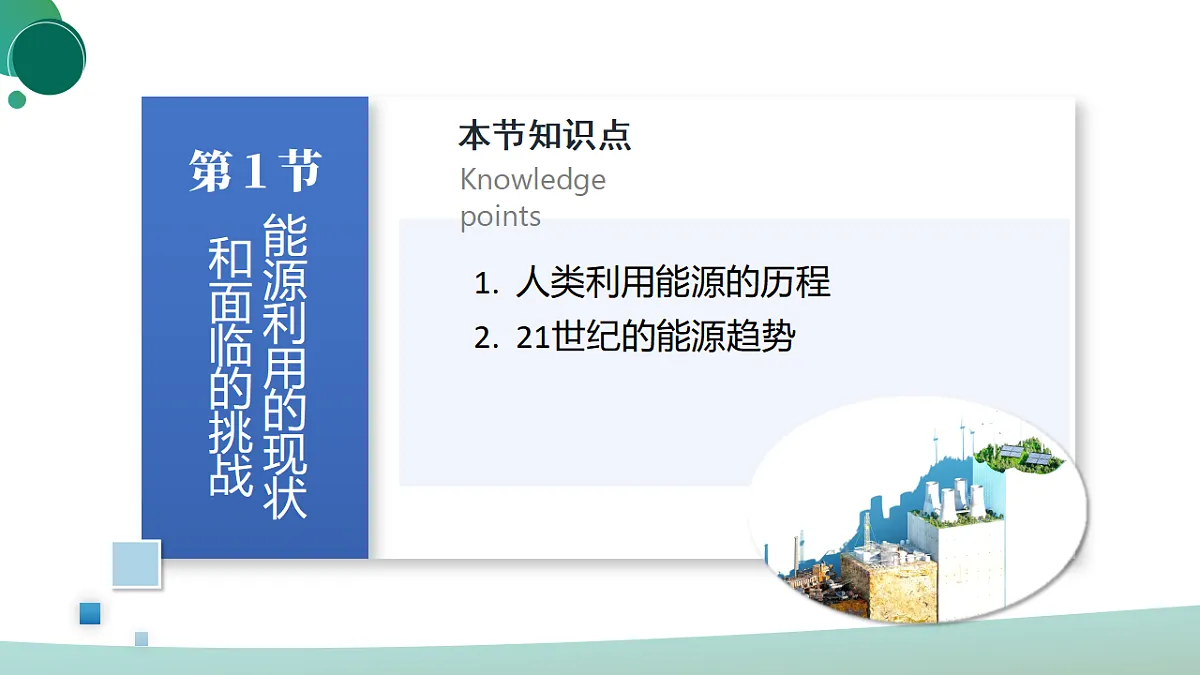 第 1 节

能源利用的现状和面临的挑战

本节知识点
Knowledge points

1. 人类利用能源的历程
2. 21世纪的能源趋势